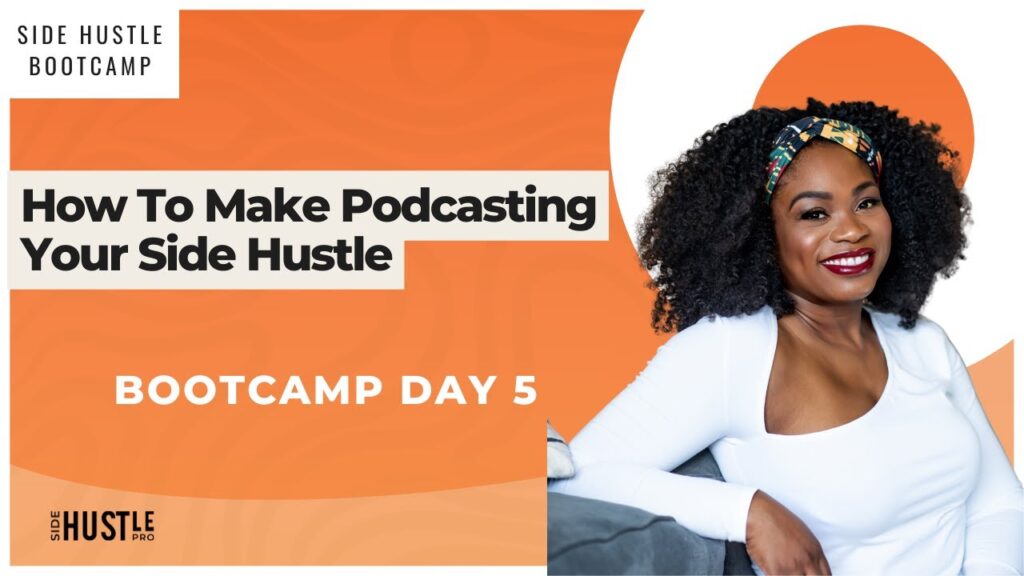 SIDE HUSTLE BOOTCAMP

How To Make Podcasting Your Side Hustle

BOOTCAMP DAY 5

SIDE HUSTLE PRO